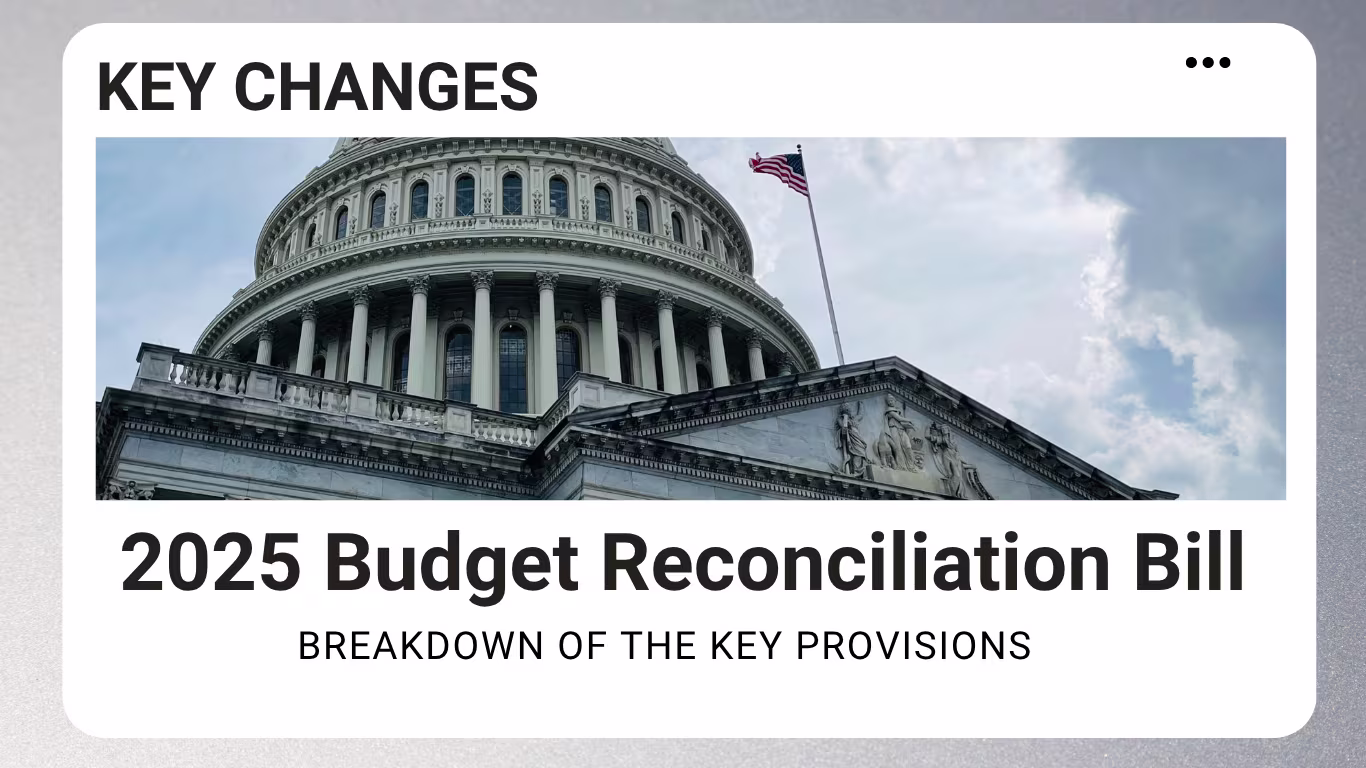 KEY CHANGES

2025 Budget Reconciliation Bill

BREAKDOWN OF THE KEY PROVISIONS